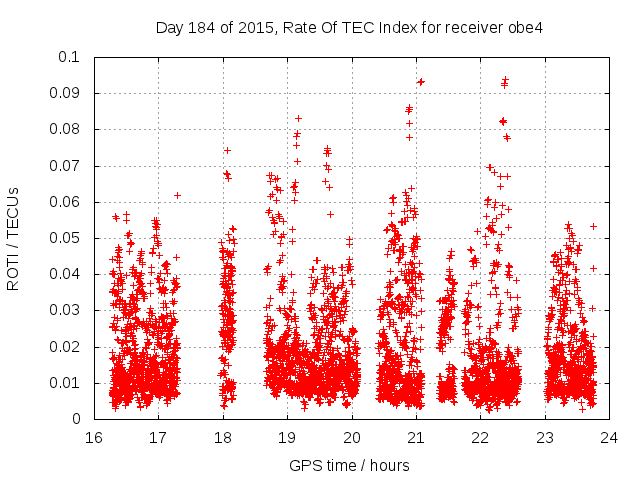 Day 184 of 2015, Rate Of TEC Index for receiver obe4

ROTI / TECUs

0.1
0.09
0.08
0.07
0.06
0.05
0.04
0.03
0.02
0.01
0

16 17 18 19 20 21 22 23 24

GPS time / hours